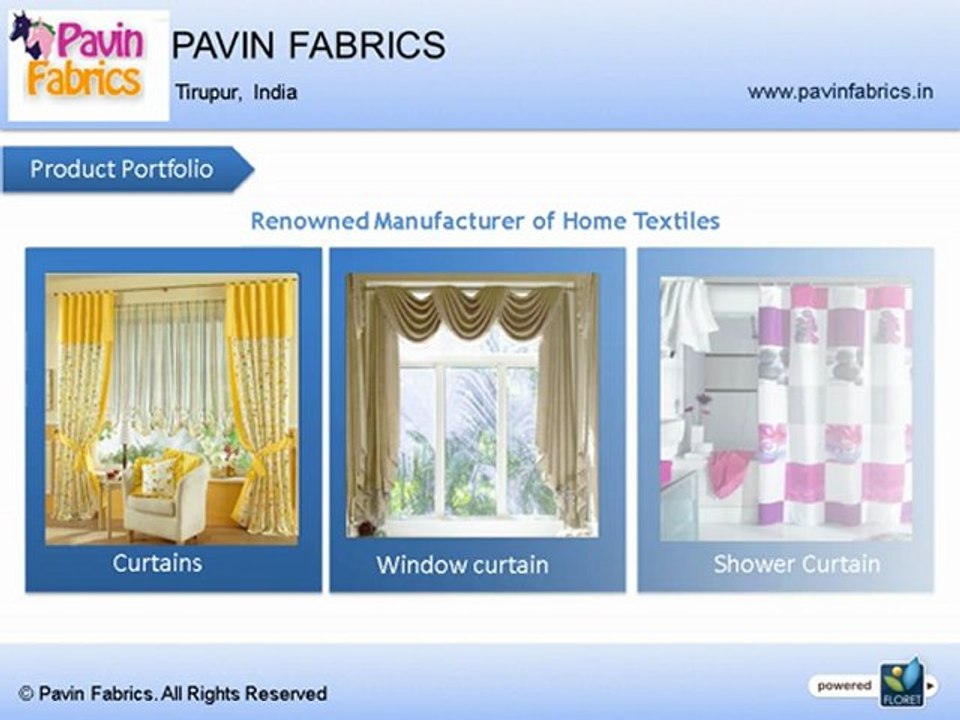 Pavin Fabrics

PAVIN FABRICS

Tirupur, India

www.pavinfabrics.in

Product Portfolio

Renowned Manufacturer of Home Textiles

Curtains

Window curtain

Shower Curtain

© Pavin Fabrics. All Rights Reserved

powered

FLORET